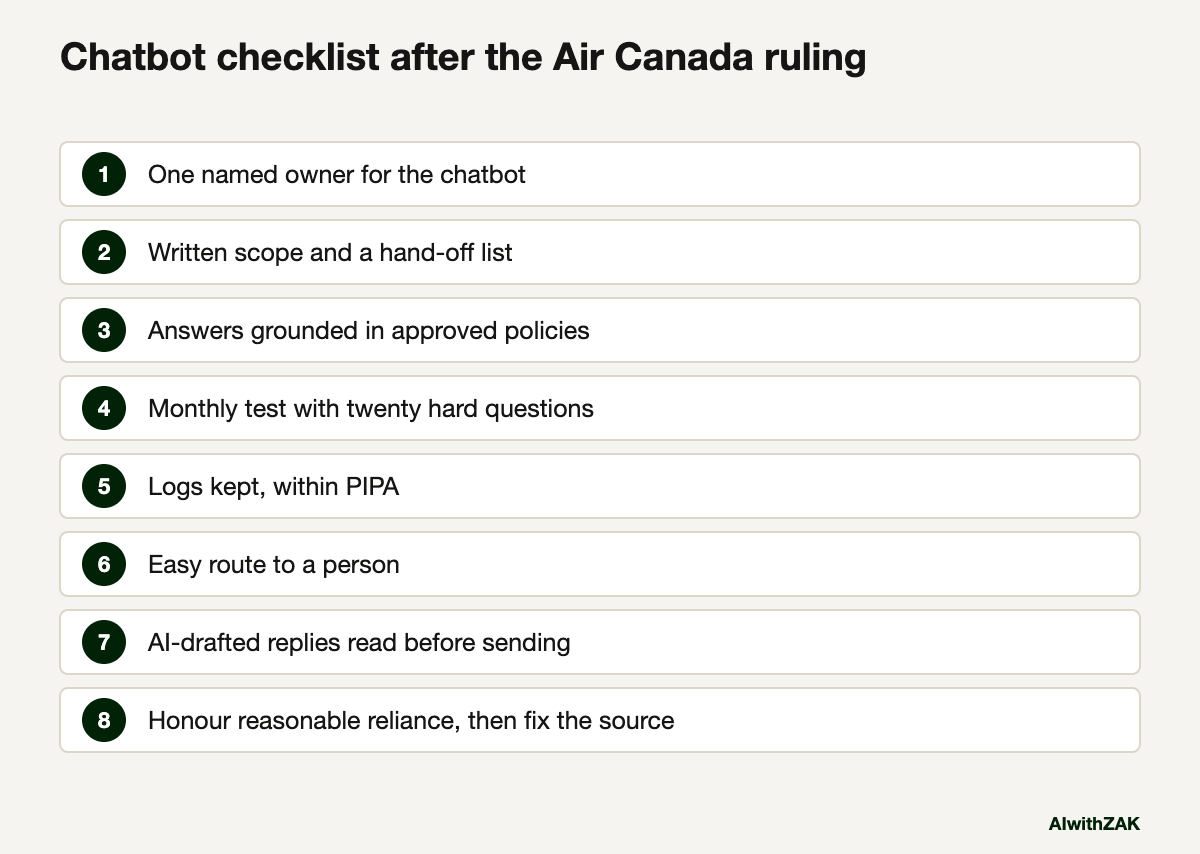 Chatbot checklist after the Air Canada ruling

1 One named owner for the chatbot

2 Written scope and a hand-off list

3 Answers grounded in approved policies

4 Monthly test with twenty hard questions

5 Logs kept, within PIPA

6 Easy route to a person

7 AI-drafted replies read before sending

8 Honour reasonable reliance, then fix the source

AIwithZAK